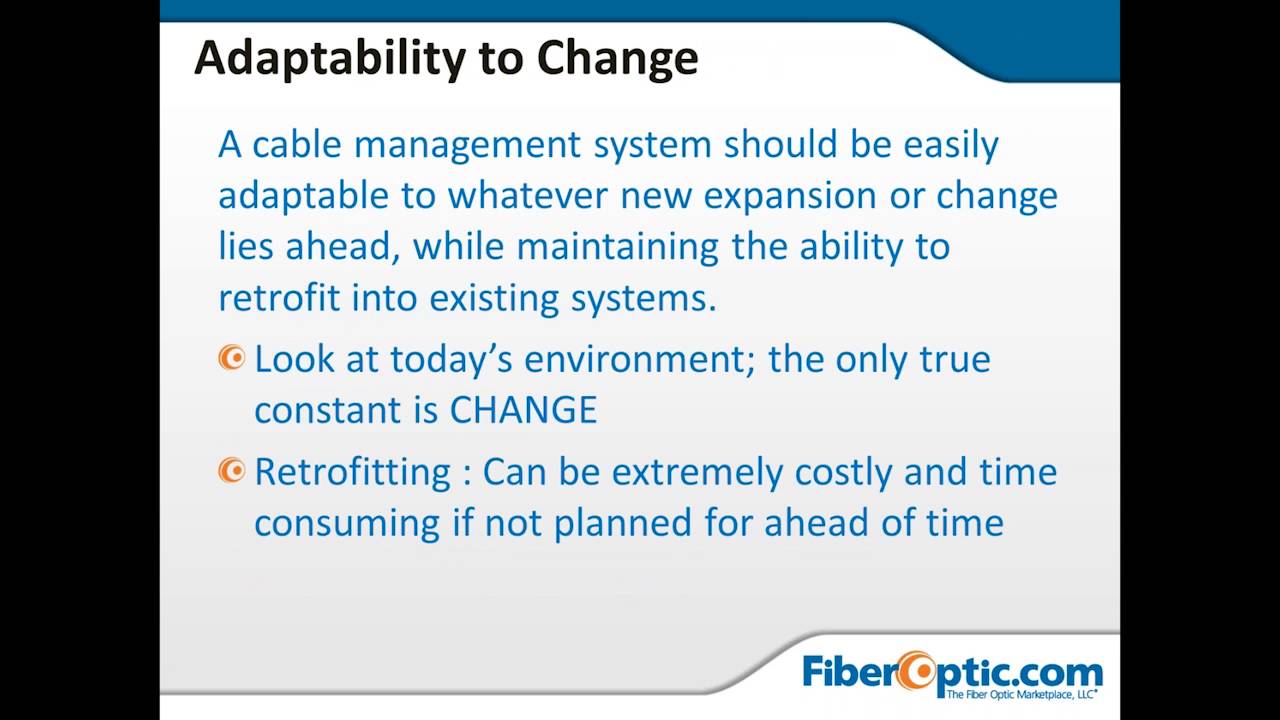 Adaptability to Change

A cable management system should be easily adaptable to whatever new expansion or change lies ahead, while maintaining the ability to retrofit into existing systems.

Look at today's environment; the only true constant is CHANGE

Retrofitting : Can be extremely costly and time consuming if not planned for ahead of time

FiberOptic.com
The Fiber Optic Marketplace, LLC®